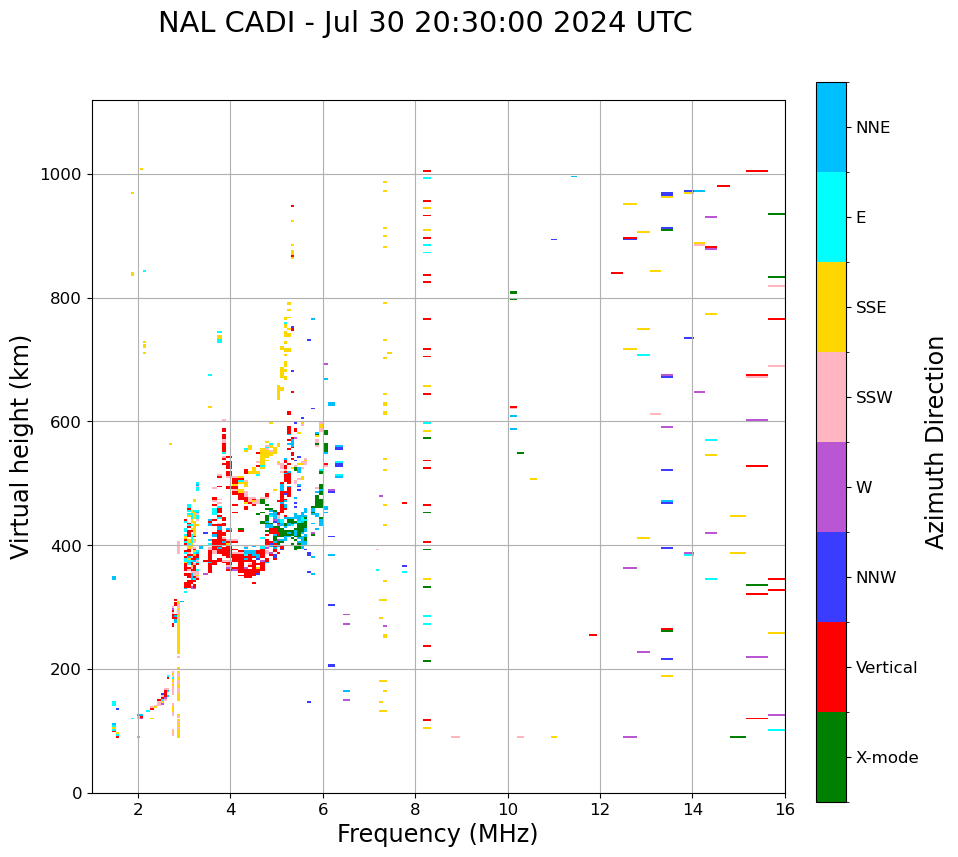 NAL CADI - Jul 30 20:30:00 2024 UTC

Virtual height (km)

1000
800
600
400
200
0

2
4
6
8
10
12
14
16

Frequency (MHz)

NNE
E
SSE
SSW
W
NNW
Vertical
X-mode

Azimuth Direction